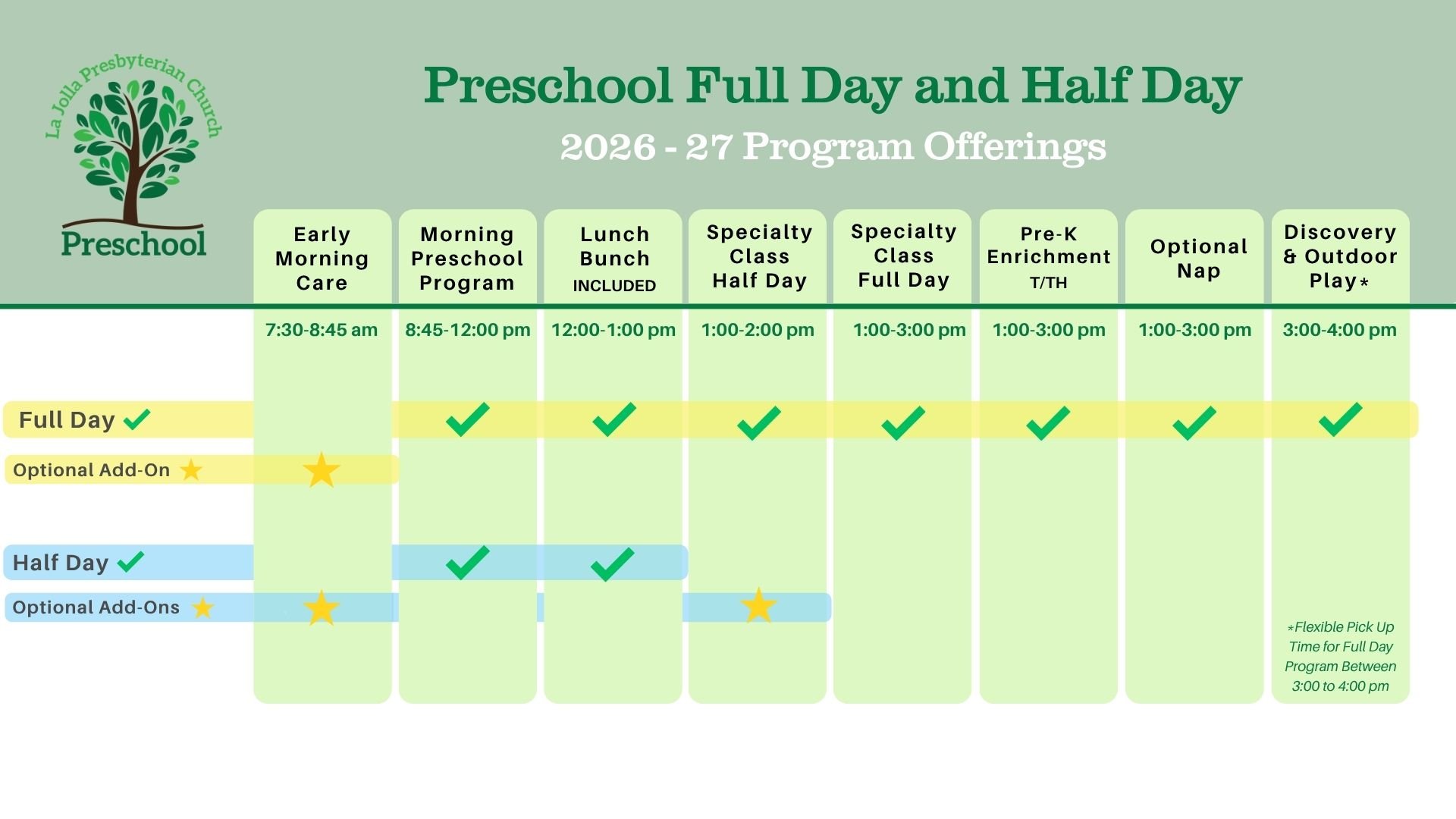 La Jolla Presbyterian Church
Preschool

Preschool Full Day and Half Day
2026 - 27 Program Offerings

| | Early Morning Care | Morning Preschool Program | Lunch Bunch INCLUDED | Specialty Class Half Day | Specialty Class Full Day | Pre-K Enrichment T/TH | Optional Nap | Discovery & Outdoor Play* |
|---|---|---|---|---|---|---|---|---|
| | 7:30-8:45 am | 8:45-12:00 pm | 12:00-1:00 pm | 1:00-2:00 pm | 1:00-3:00 pm | 1:00-3:00 pm | 1:00-3:00 pm | 3:00-4:00 pm |
| Full Day ✓ | | ✓ | ✓ | ✓ | ✓ | ✓ | ✓ | ✓ |
| Optional Add-On ★ | ★ | | | | | | | |
| Half Day ✓ | | ✓ | ✓ | | | | | |
| Optional Add-Ons ★ | ★ | | | ★ | | | | |

*Flexible Pick Up Time for Full Day Program Between 3:00 to 4:00 pm